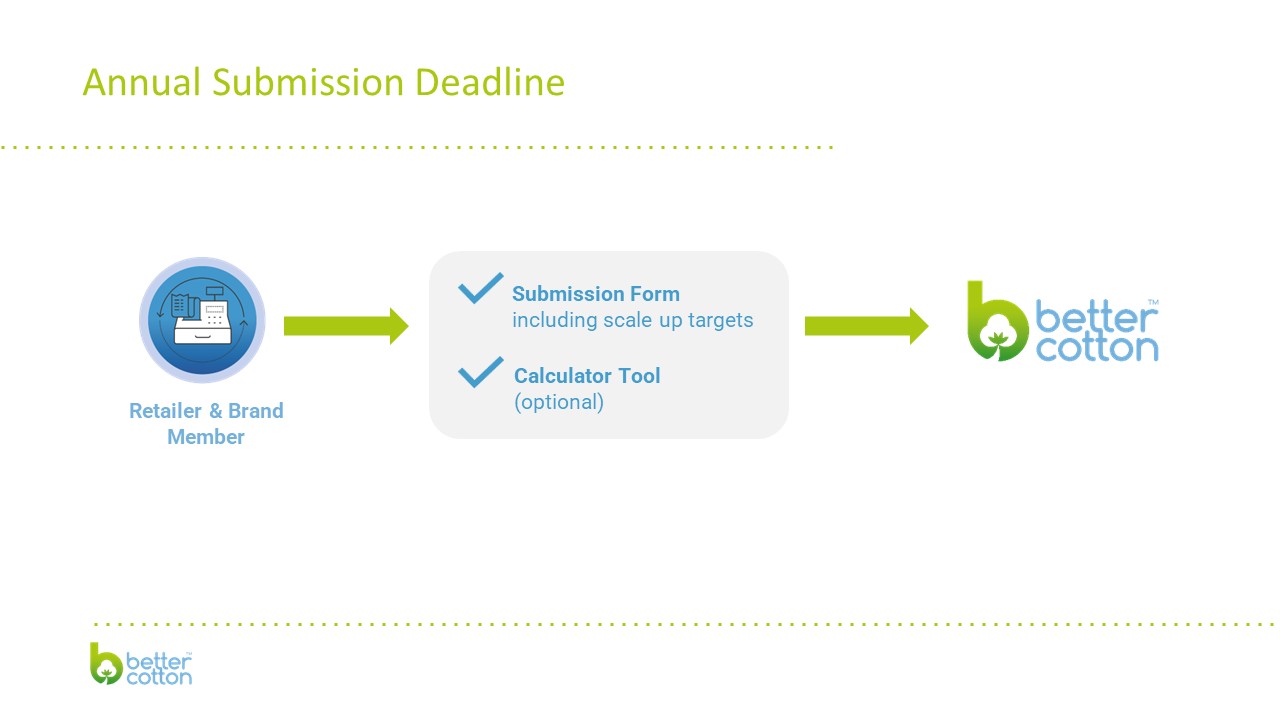 Annual Submission Deadline

Retailer & Brand Member

Submission Form
including scale up targets

Calculator Tool
(optional)

better cotton™

better cotton™